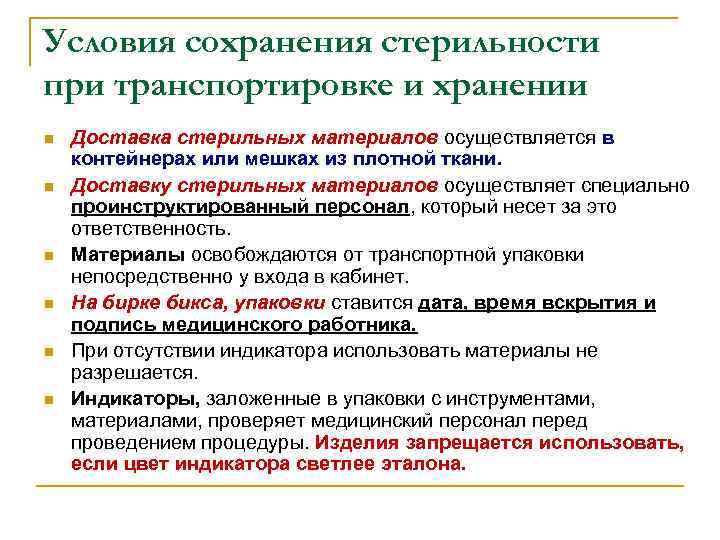 Условия сохранения стерильности при транспортировке и хранении

- Доставка стерильных материалов осуществляется в контейнерах или мешках из плотной ткани.
- Доставку стерильных материалов осуществляет специально проинструктированный персонал, который несет за это ответственность.
- Материалы освобождаются от транспортной упаковки непосредственно у входа в кабинет.
- На бирке бикса, упаковки ставится дата, время вскрытия и подпись медицинского работника.
- При отсутствии индикатора использовать материалы не разрешается.
- Индикаторы, заложенные в упаковки с инструментами, материалами, проверяет медицинский персонал перед проведением процедуры. Изделия запрещается использовать, если цвет индикатора светлее эталона.